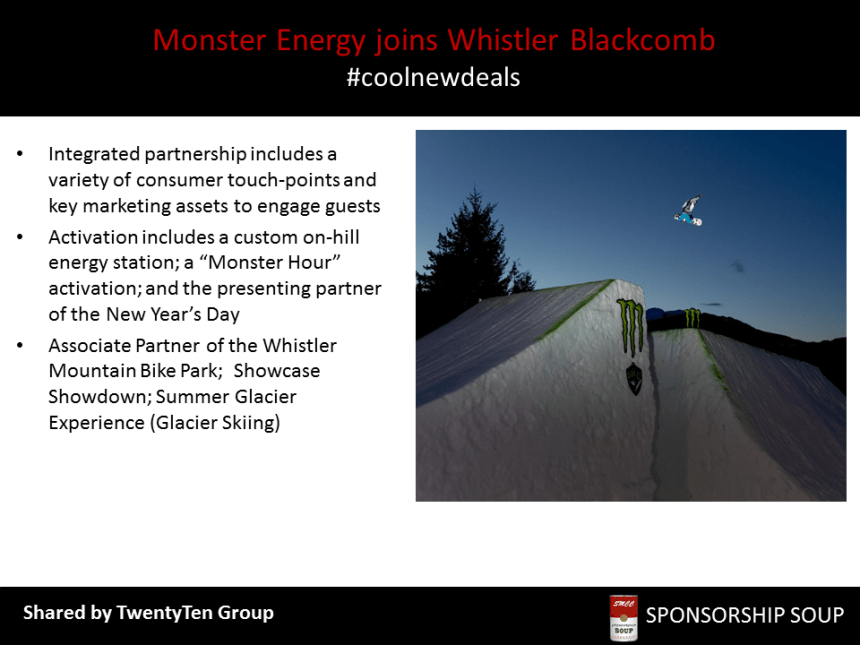 Monster Energy joins Whistler Blackcomb
#coolnewdeals

• Integrated partnership includes a variety of consumer touch-points and key marketing assets to engage guests
• Activation includes a custom on-hill energy station; a "Monster Hour" activation; and the presenting partner of the New Year's Day
• Associate Partner of the Whistler Mountain Bike Park; Showcase Showdown; Summer Glacier Experience (Glacier Skiing)

Shared by TwentyTen Group

SMCC
SPONSORSHIP
SOUP

SPONSORSHIP SOUP